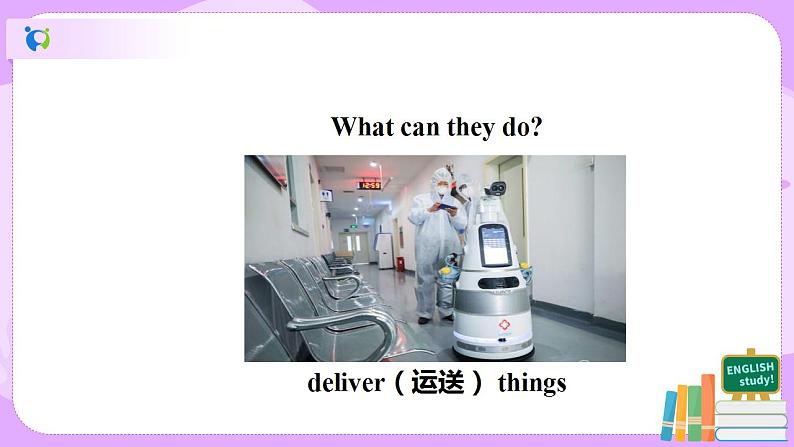 What can they do?

12:59

deliver（运送） things

ENGLISH study!